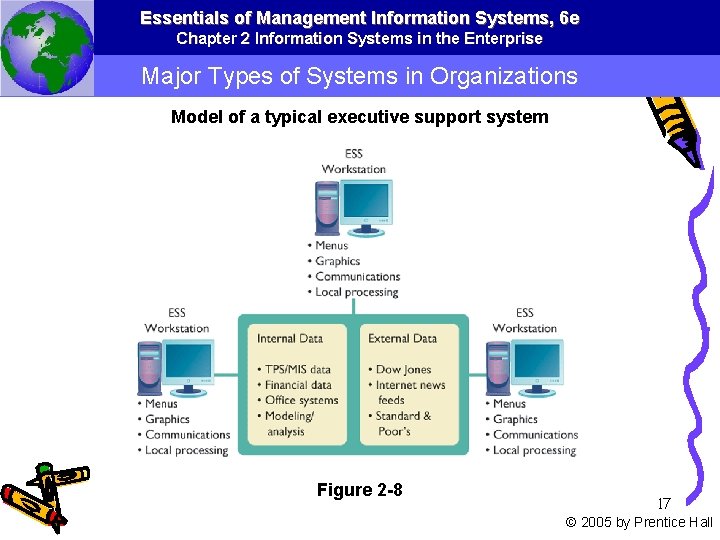 Essentials of Management Information Systems, 6e
Chapter 2 Information Systems in the Enterprise

Major Types of Systems in Organizations

Model of a typical executive support system

ESS
Workstation

• Menus
• Graphics
• Communications
• Local processing

ESS
Workstation

• Menus
• Graphics
• Communications
• Local processing

Internal Data

• TPS/MIS data
• Financial data
• Office systems
• Modeling/ analysis

External Data

• Dow Jones
• Internet news feeds
• Standard & Poor's

ESS
Workstation

• Menus
• Graphics
• Communications
• Local processing

Figure 2-8

17

© 2005 by Prentice Hall